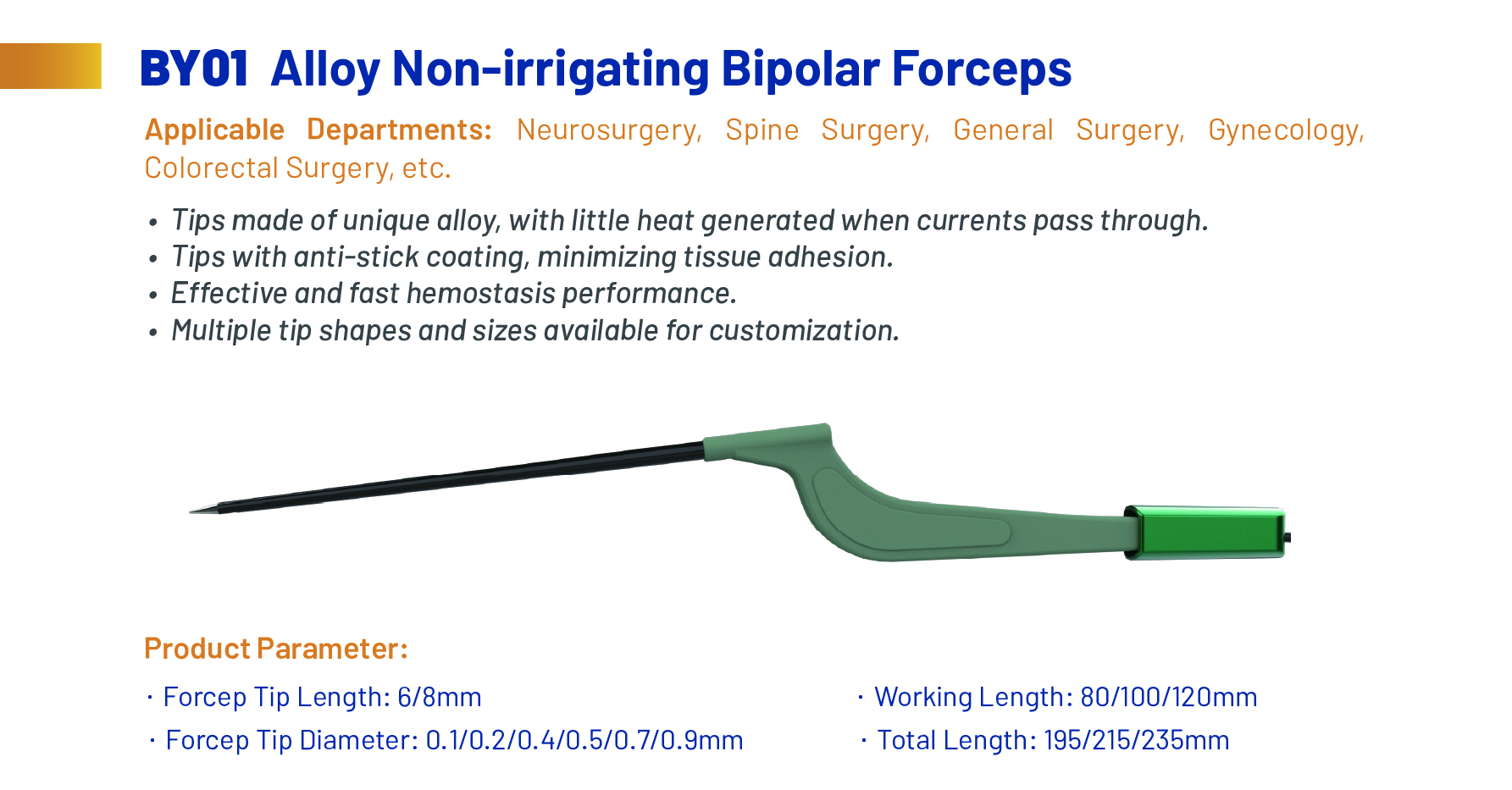 BY01 Alloy Non-irrigating Bipolar Forceps

Applicable Departments: Neurosurgery, Spine Surgery, General Surgery, Gynecology, Colorectal Surgery, etc.

• Tips made of unique alloy, with little heat generated when currents pass through.
• Tips with anti-stick coating, minimizing tissue adhesion.
• Effective and fast hemostasis performance.
• Multiple tip shapes and sizes available for customization.

Product Parameter:

· Forcep Tip Length: 6/8mm
· Forcep Tip Diameter: 0.1/0.2/0.4/0.5/0.7/0.9mm

· Working Length: 80/100/120mm
· Total Length: 195/215/235mm